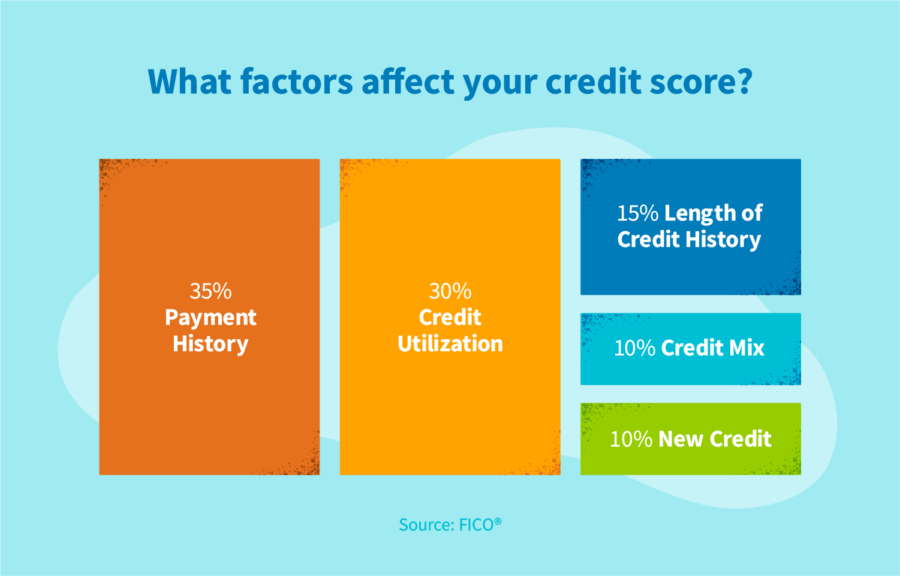 What factors affect your credit score?

35%
Payment History

30%
Credit Utilization

15% Length of Credit History

10% Credit Mix

10% New Credit

Source: FICO®